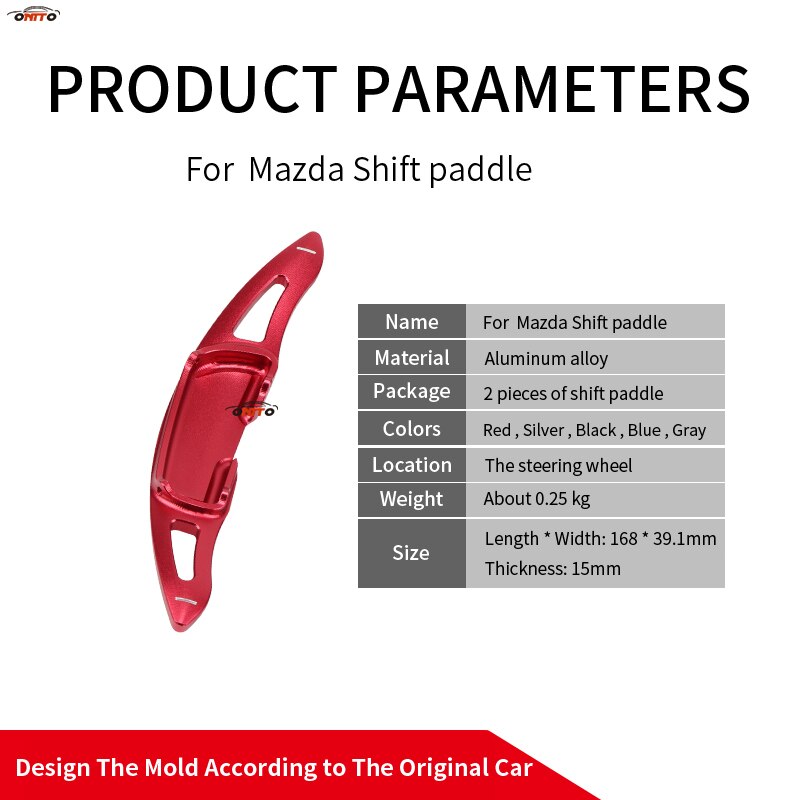 ONITO

PRODUCT PARAMETERS

For Mazda Shift paddle

ONITO

| Name | For Mazda Shift paddle |
|---|---|
| Material | Aluminum alloy |
| Package | 2 pieces of shift paddle |
| Colors | Red , Silver , Black , Blue , Gray |
| Location | The steering wheel |
| Weight | About 0.25 kg |
| Size | Length * Width: 168 * 39.1mm Thickness: 15mm |

Design The Mold According to The Original Car